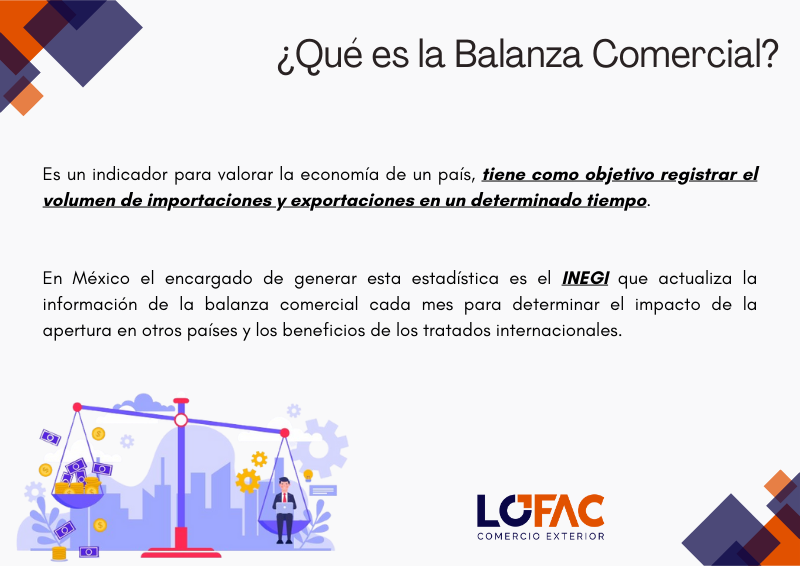 ¿Qué es la Balanza Comercial?

Es un indicador para valorar la economía de un país, tiene como objetivo registrar el volumen de importaciones y exportaciones en un determinado tiempo.

En México el encargado de generar esta estadística es el INEGI que actualiza la información de la balanza comercial cada mes para determinar el impacto de la apertura en otros países y los beneficios de los tratados internacionales.

LOFAC
COMERCIO EXTERIOR